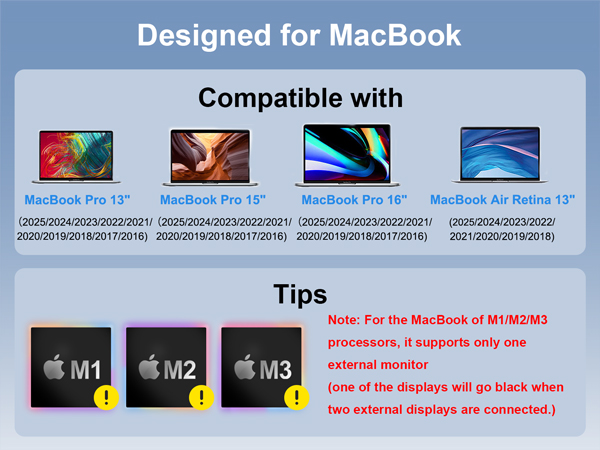 Designed for MacBook

Compatible with

MacBook Pro 13"
(2025/2024/2023/2022/2021/2020/2019/2018/2017/2016)

MacBook Pro 15"
(2025/2024/2023/2022/2021/2020/2019/2018/2017/2016)

MacBook Pro 16"
(2025/2024/2023/2022/2021/2020/2019/2018/2017/2016)

MacBook Air Retina 13"
(2025/2024/2023/2022/2021/2020/2019/2018)

Tips

M1 !
M2 !
M3 !

Note: For the MacBook of M1/M2/M3 processors, it supports only one external monitor
(one of the displays will go black when two external displays are connected.)